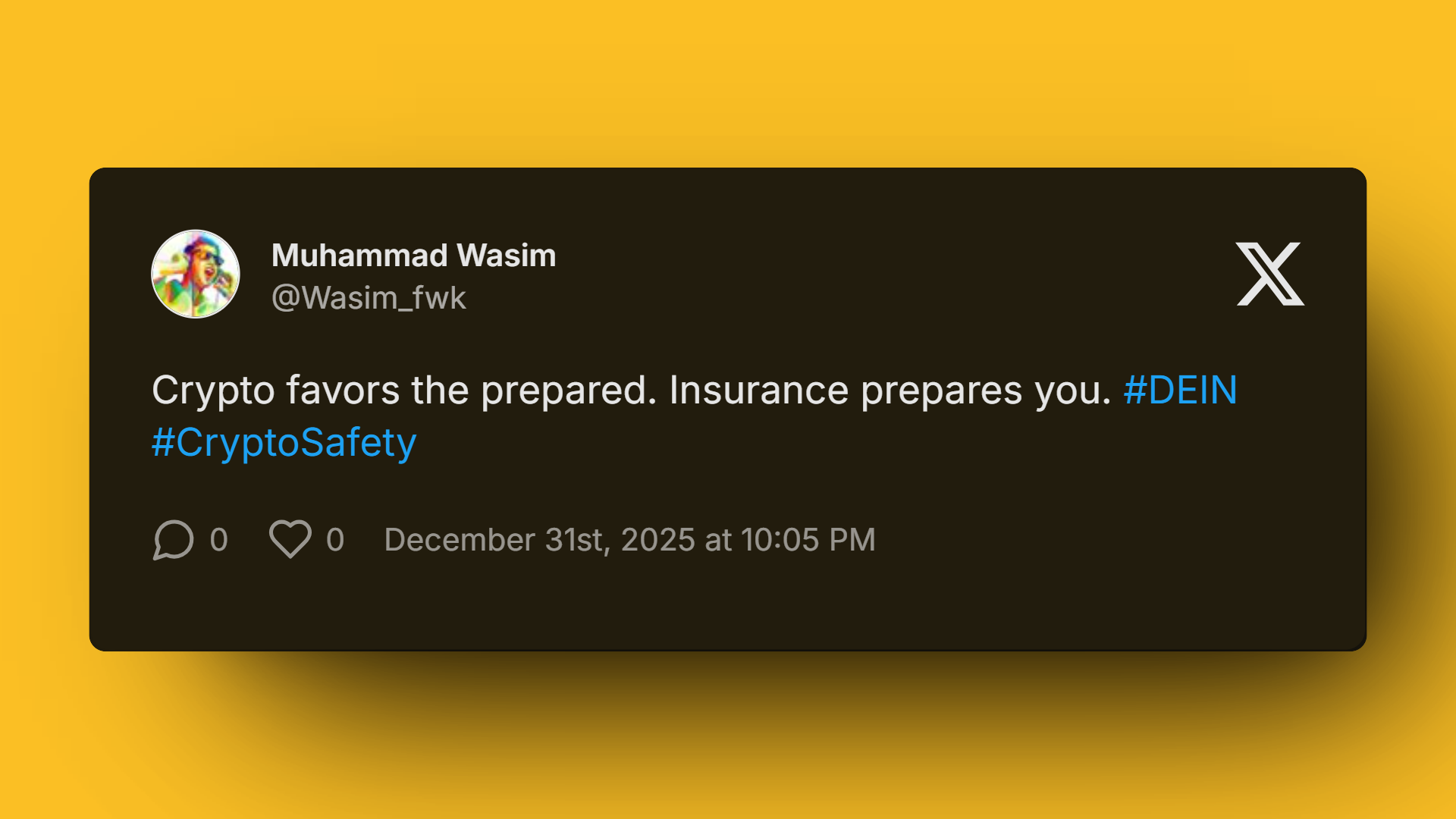 Muhammad Wasim
@Wasim_fwk

Crypto favors the prepared. Insurance prepares you. #DEIN #CryptoSafety

0 0 December 31st, 2025 at 10:05 PM